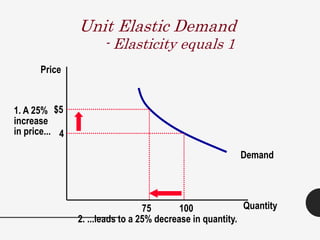 Unit Elastic Demand
- Elasticity equals 1

Price

1. A 25% increase in price...

$5

4

Demand

75

100

Quantity

2. ...leads to a 25% decrease in quantity.